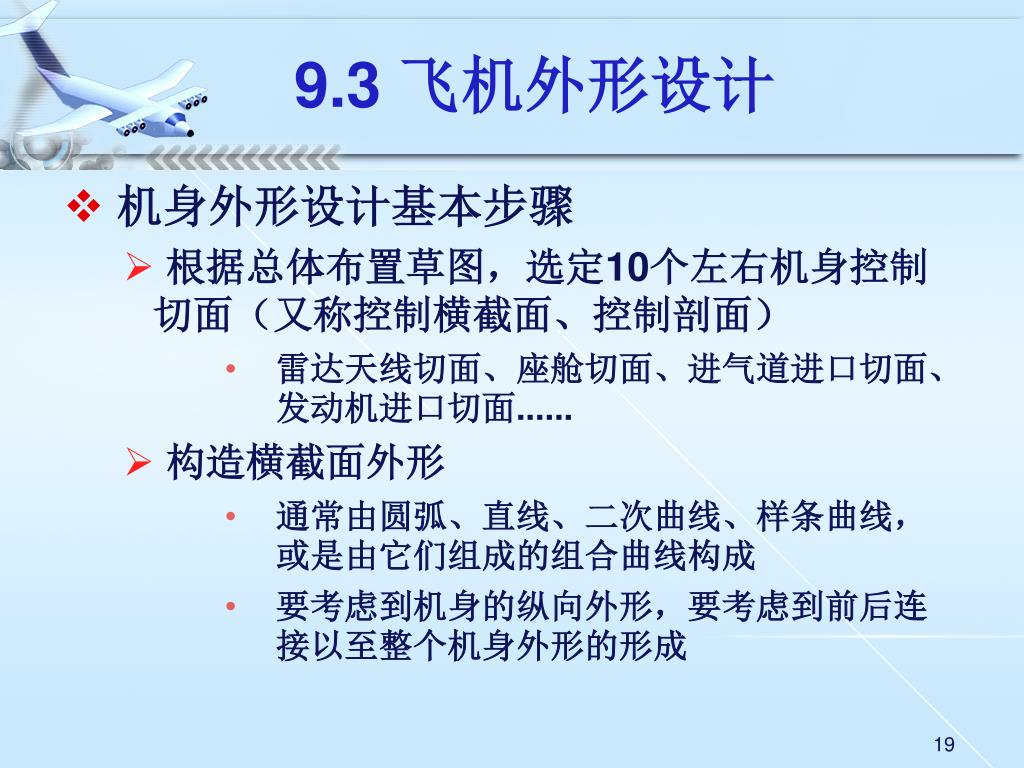 9.3 飞机外形设计

❖ 机身外形设计基本步骤

➢ 根据总体布置草图，选定10个左右机身控制切面（又称控制横截面、控制剖面）

• 雷达天线切面、座舱切面、进气道进口切面、发动机进口切面......

➢ 构造横截面外形

• 通常由圆弧、直线、二次曲线、样条曲线，或是由它们组成的组合曲线构成

• 要考虑到机身的纵向外形，要考虑到前后连接以至整个机身外形的形成

19